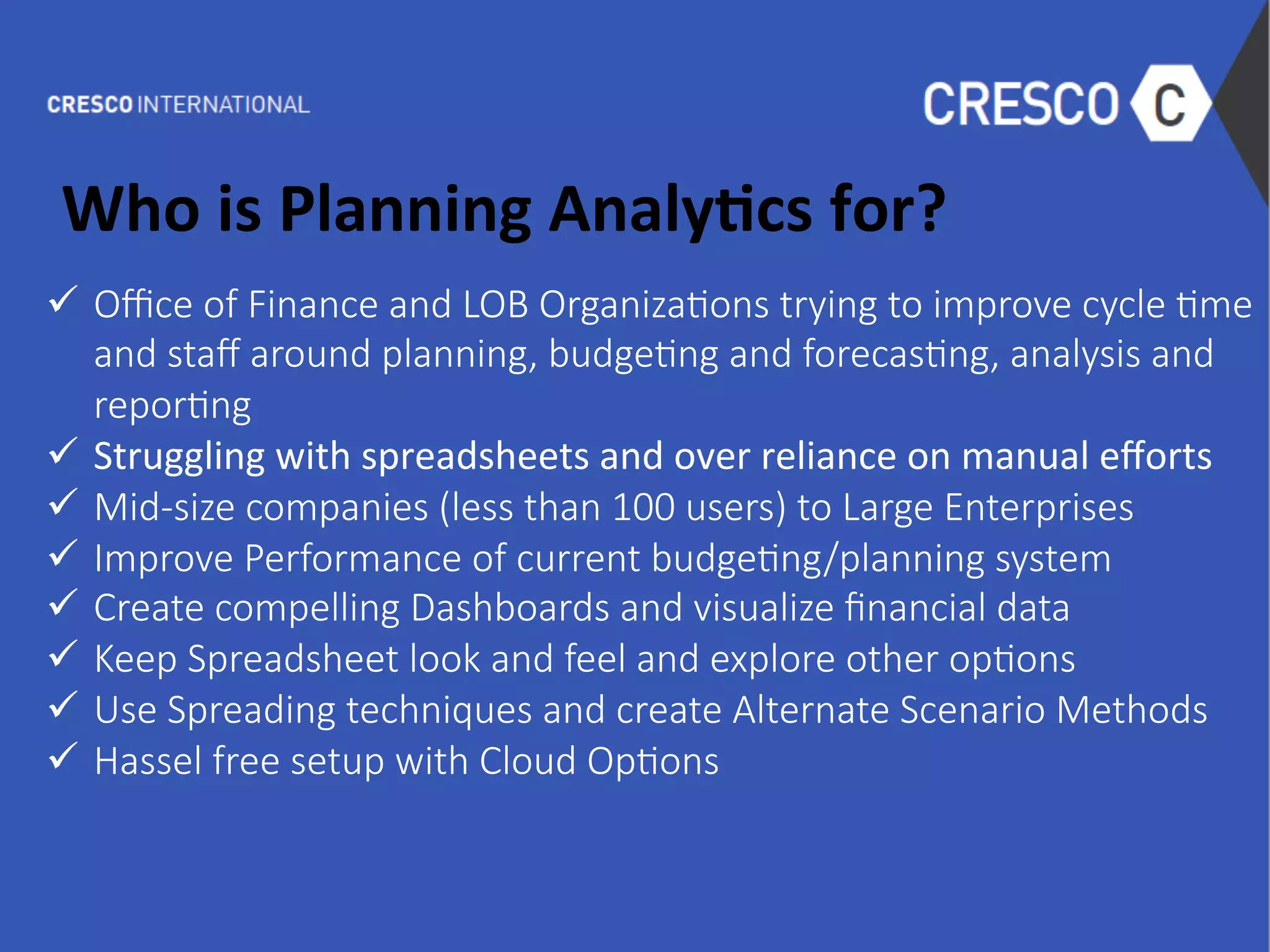 CRESCO INTERNATIONAL

CRESCO C

Who is Planning Analytics for?

✓ Office of Finance and LOB Organizations trying to improve cycle time and staff around planning, budgeting and forecasting, analysis and reporting
✓ Struggling with spreadsheets and over reliance on manual efforts
✓ Mid-size companies (less than 100 users) to Large Enterprises
✓ Improve Performance of current budgeting/planning system
✓ Create compelling Dashboards and visualize financial data
✓ Keep Spreadsheet look and feel and explore other options
✓ Use Spreading techniques and create Alternate Scenario Methods
✓ Hassel free setup with Cloud Options